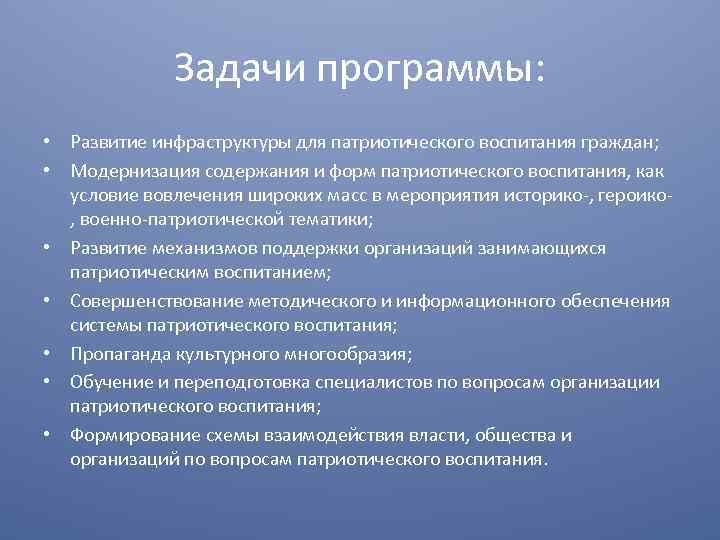 Задачи программы:

• Развитие инфраструктуры для патриотического воспитания граждан;
• Модернизация содержания и форм патриотического воспитания, как условие вовлечения широких масс в мероприятия историко-, героико-, военно-патриотической тематики;
• Развитие механизмов поддержки организаций занимающихся патриотическим воспитанием;
• Совершенствование методического и информационного обеспечения системы патриотического воспитания;
• Пропаганда культурного многообразия;
• Обучение и переподготовка специалистов по вопросам организации патриотического воспитания;
• Формирование схемы взаимодействия власти, общества и организаций по вопросам патриотического воспитания.